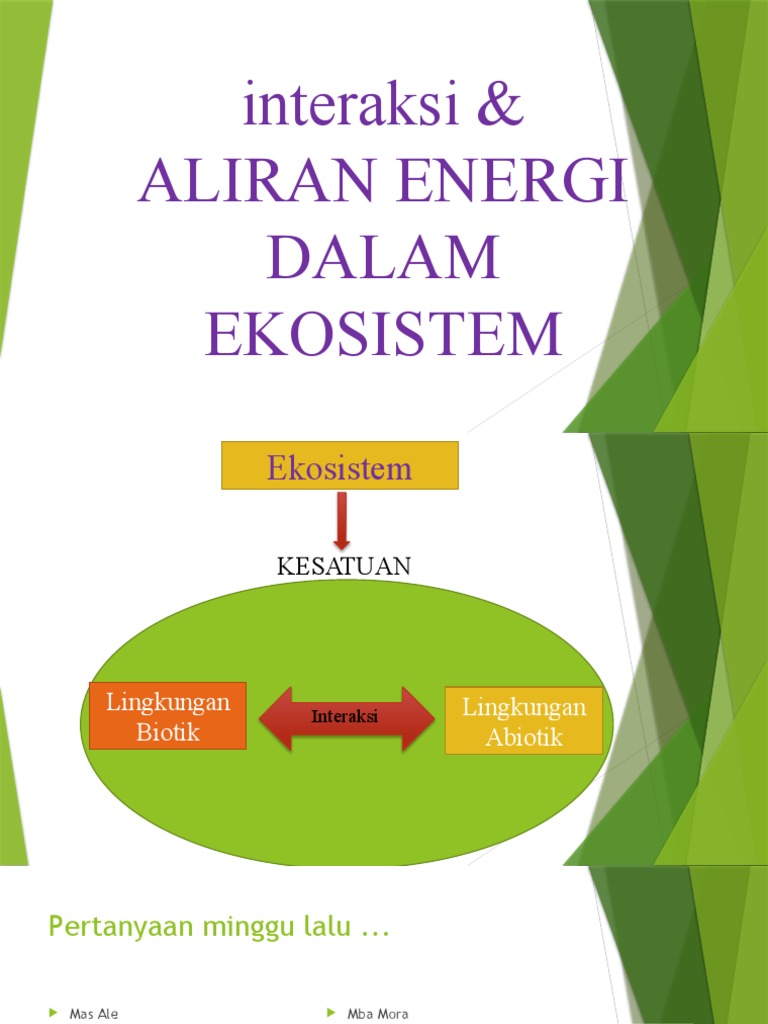 interaksi &
ALIRAN ENERGI
DALAM
EKOSISTEM

Ekosistem

KESATUAN

Lingkungan Biotik

Interaksi

Lingkungan Abiotik

Pertanyaan minggu lalu ...

Mas Ale

Mba Mora